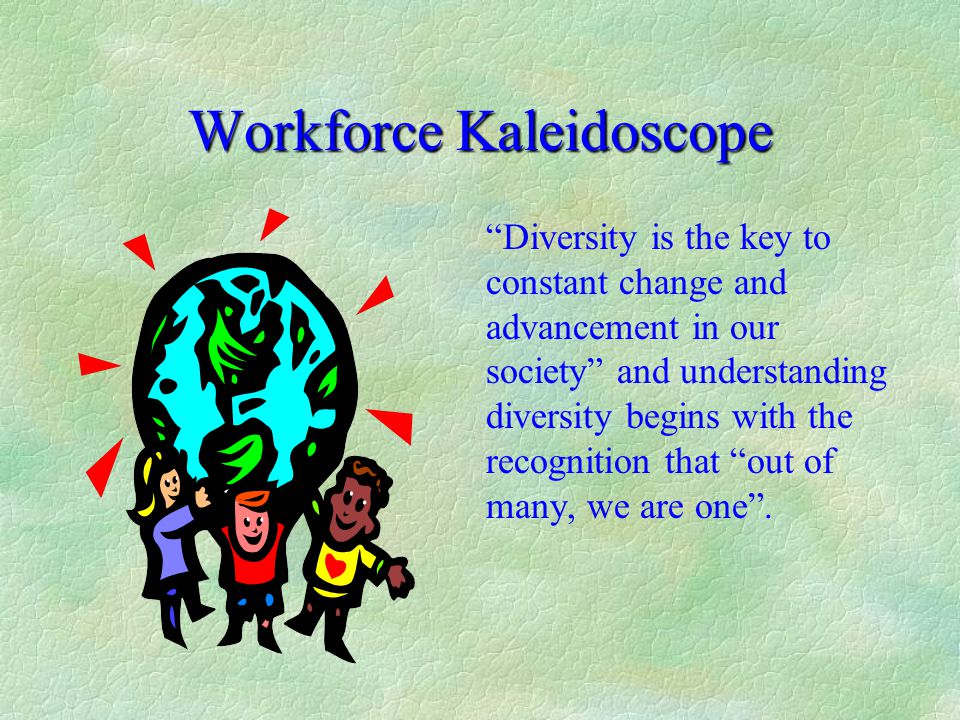 Workforce Kaleidoscope

“Diversity is the key to constant change and advancement in our society” and understanding diversity begins with the recognition that “out of many, we are one”.